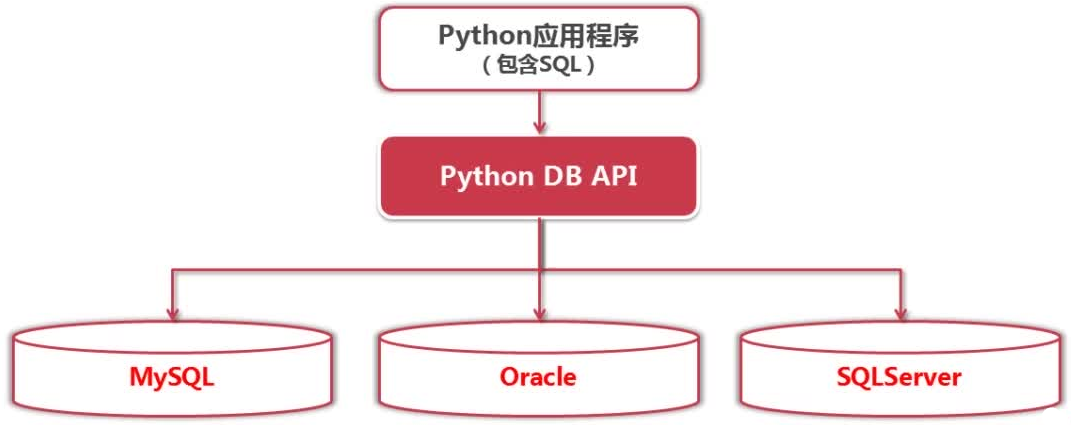 Python应用程序
（包含SQL）

Python DB API

MySQL

Oracle

SQLServer